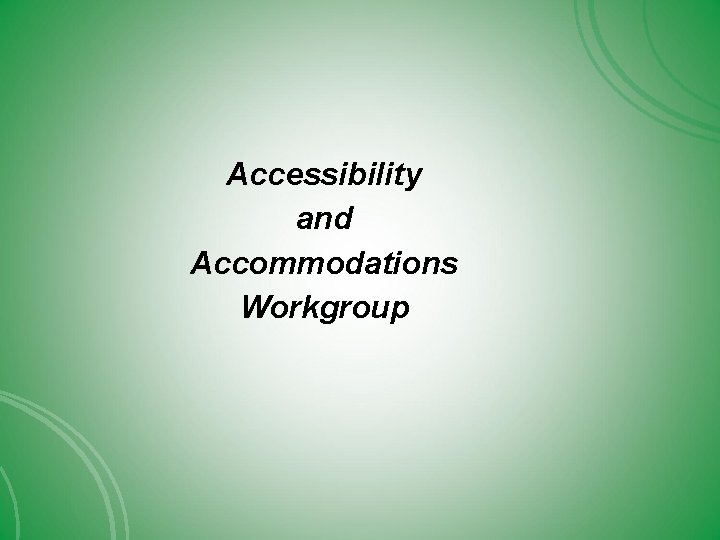 Accessibility
and
Accommodations
Workgroup